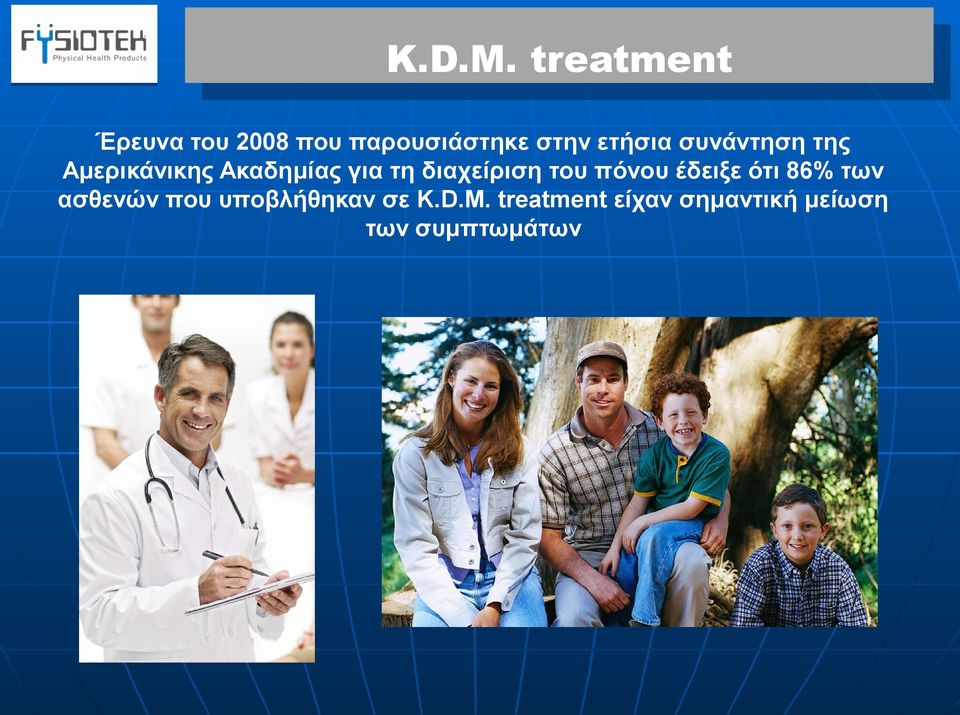 FYSIOTEK
Physical Health Products

K.D.M. treatment

Έρευνα του 2008 που παρουσιάστηκε στην ετήσια συνάντηση της Αμερικάνικης Ακαδημίας για τη διαχείριση του πόνου έδειξε ότι 86% των ασθενών που υποβλήθηκαν σε K.D.M. treatment είχαν σημαντική μείωση των συμπτωμάτων